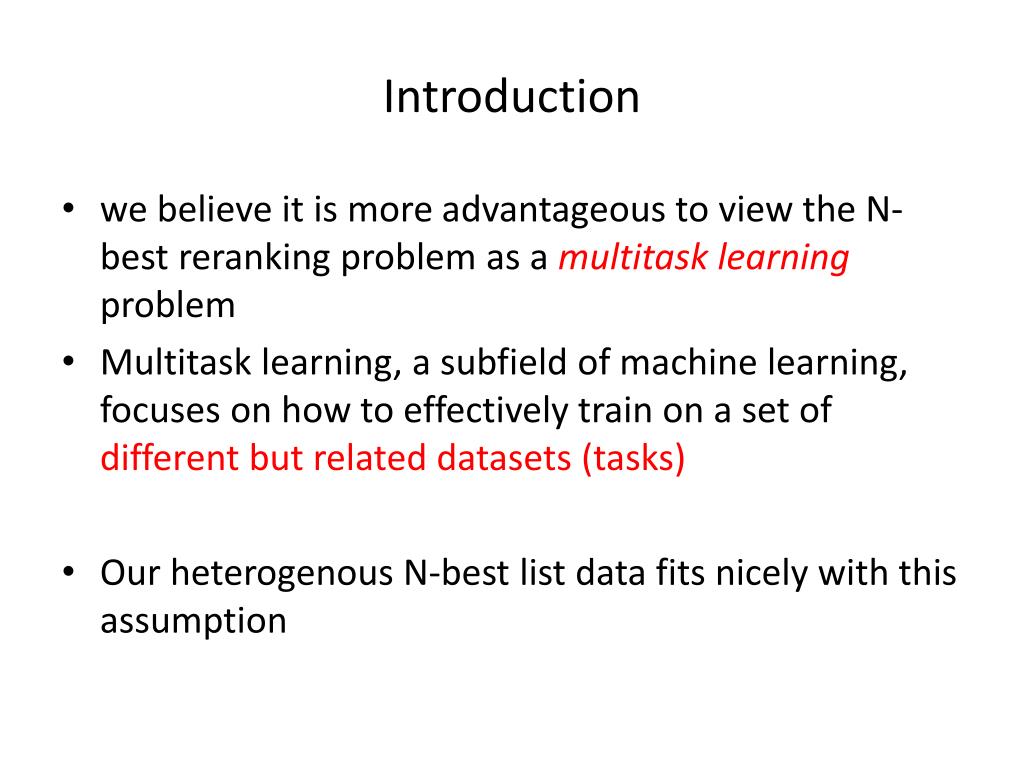 Introduction

• we believe it is more advantageous to view the N-best reranking problem as a multitask learning problem
• Multitask learning, a subfield of machine learning, focuses on how to effectively train on a set of different but related datasets (tasks)

• Our heterogenous N-best list data fits nicely with this assumption